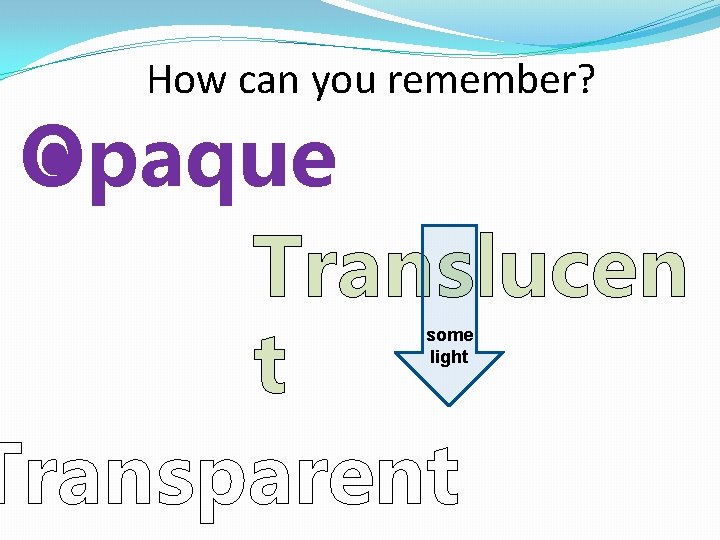 How can you remember?

Opaque

Translucent

some light

Transparent